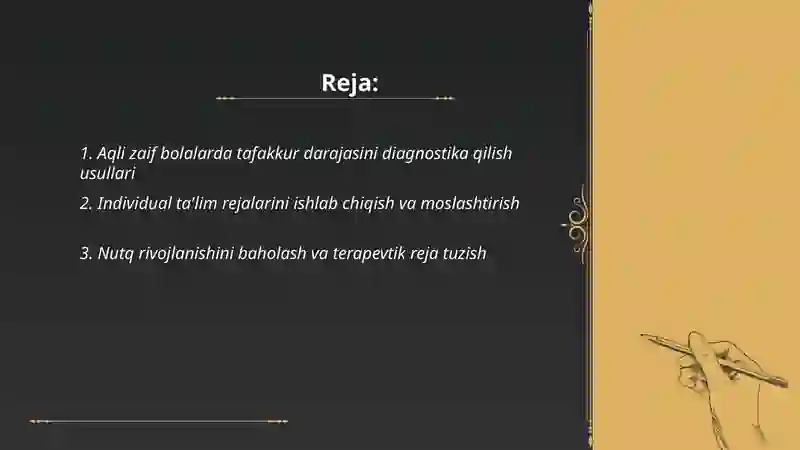 Reja:

1. Aqli zaif bolalarda tafakkur darajasini diagnostika qilish usullari

2. Individual ta'lim rejalarini ishlab chiqish va moslashtirish

3. Nutq rivojlanishini baholash va terapevtik reja tuzish